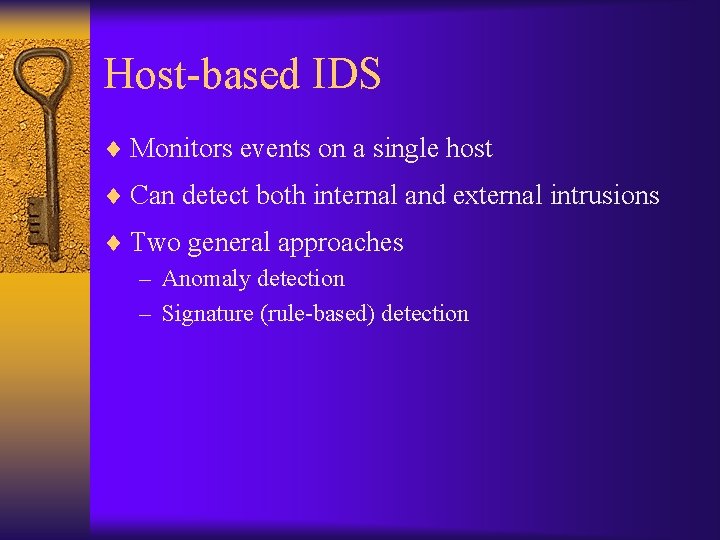 Host-based IDS

♦ Monitors events on a single host

♦ Can detect both internal and external intrusions

♦ Two general approaches
– Anomaly detection
– Signature (rule-based) detection